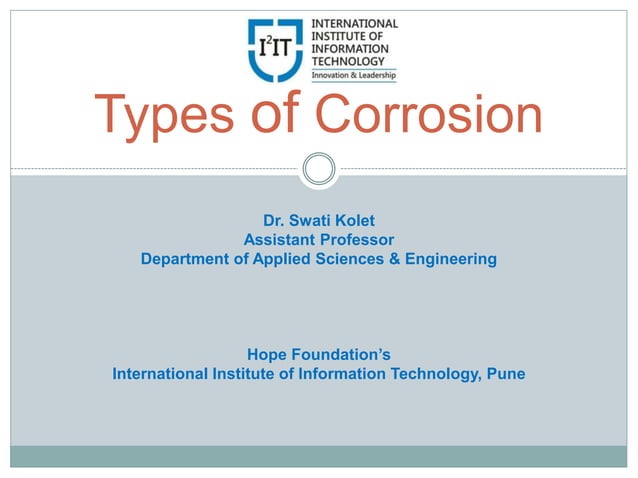 $I^2IT$ INTERNATIONAL INSTITUTE OF INFORMATION TECHNOLOGY
Innovation & Leadership

Types of Corrosion

Dr. Swati Kolet
Assistant Professor
Department of Applied Sciences & Engineering

Hope Foundation's
International Institute of Information Technology, Pune